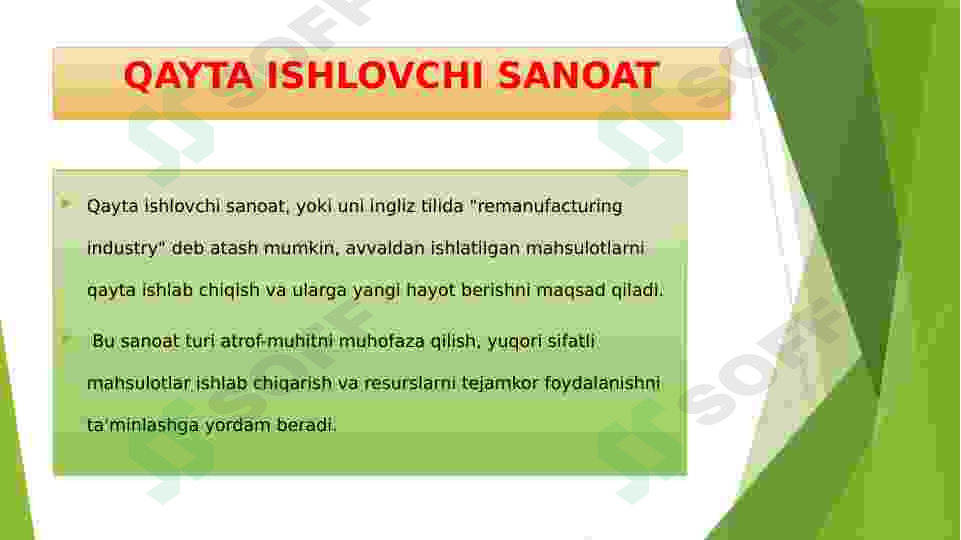 QAYTA ISHLOVCHI SANOAT

Qayta ishlovchi sanoat, yoki uni ingliz tilida "remanufacturing industry" deb atash mumkin, avvaldan ishlatilgan mahsulotlarni qayta ishlab chiqish va ularga yangi hayot berishni maqsad qiladi.

Bu sanoat turi atrof-muhitni muhofaza qilish, yuqori sifatli mahsulotlar ishlab chiqarish va resurslarni tejamkor foydalanishni ta'minlashga yordam beradi.

SOFF SOFF SOFF SOFF